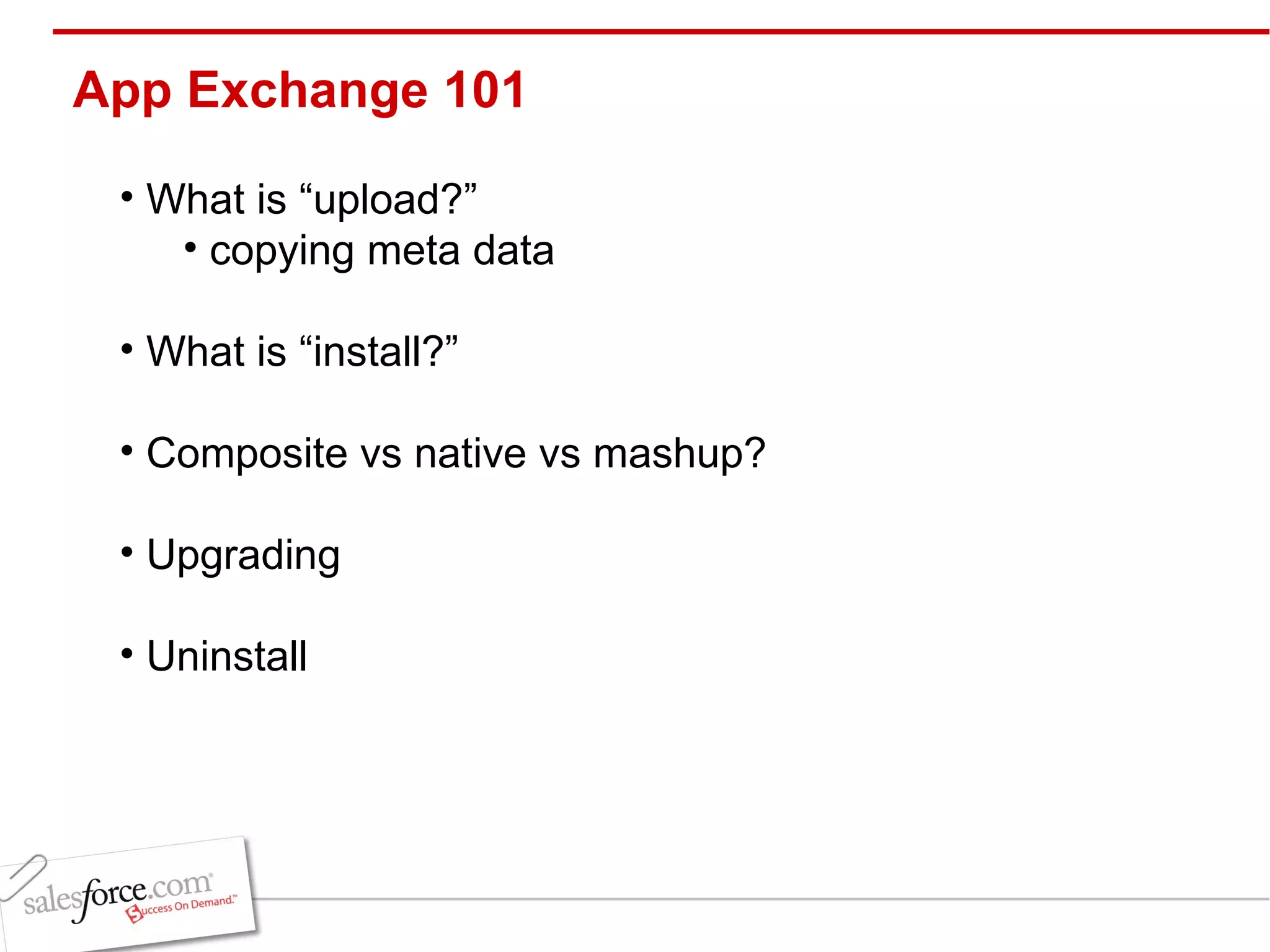 App Exchange 101

• What is “upload?”
 • copying meta data

• What is “install?”

• Composite vs native vs mashup?

• Upgrading

• Uninstall

salesforce.com®
Success On Demand.™